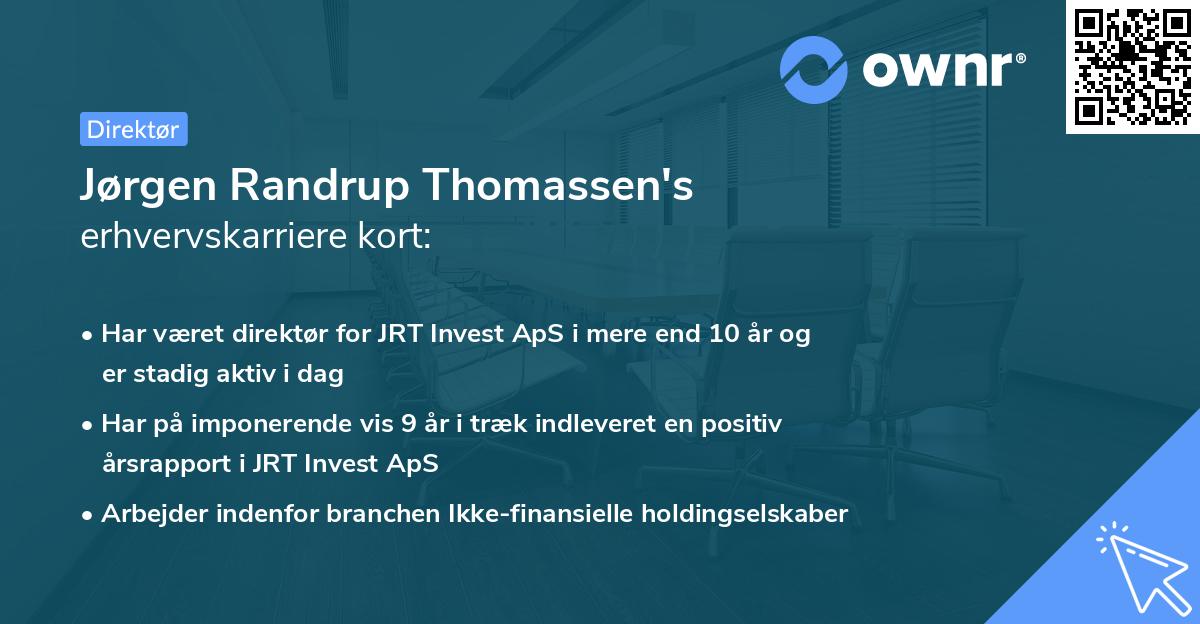 ownr®

Direktør

Jørgen Randrup Thomassen's
erhvervskarriere kort:

• Har været direktør for JRT Invest ApS i mere end 10 år og er stadig aktiv i dag

• Har på imponerende vis 9 år i træk indleveret en positiv årsrapport i JRT Invest ApS

• Arbejder indenfor branchen Ikke-finansielle holdingselskaber